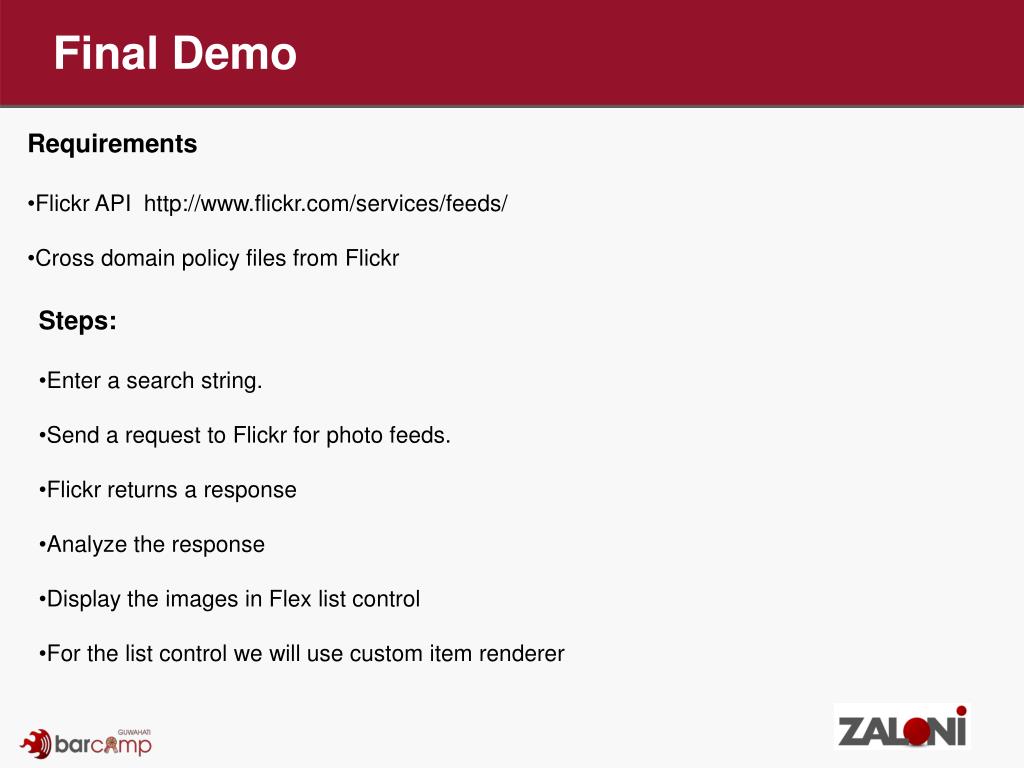 Final Demo

Requirements

•Flickr API http://www.flickr.com/services/feeds/

•Cross domain policy files from Flickr

Steps:

•Enter a search string.

•Send a request to Flickr for photo feeds.

•Flickr returns a response

•Analyze the response

•Display the images in Flex list control

•For the list control we will use custom item renderer

GUWAHATI
barcamp

ZALONI